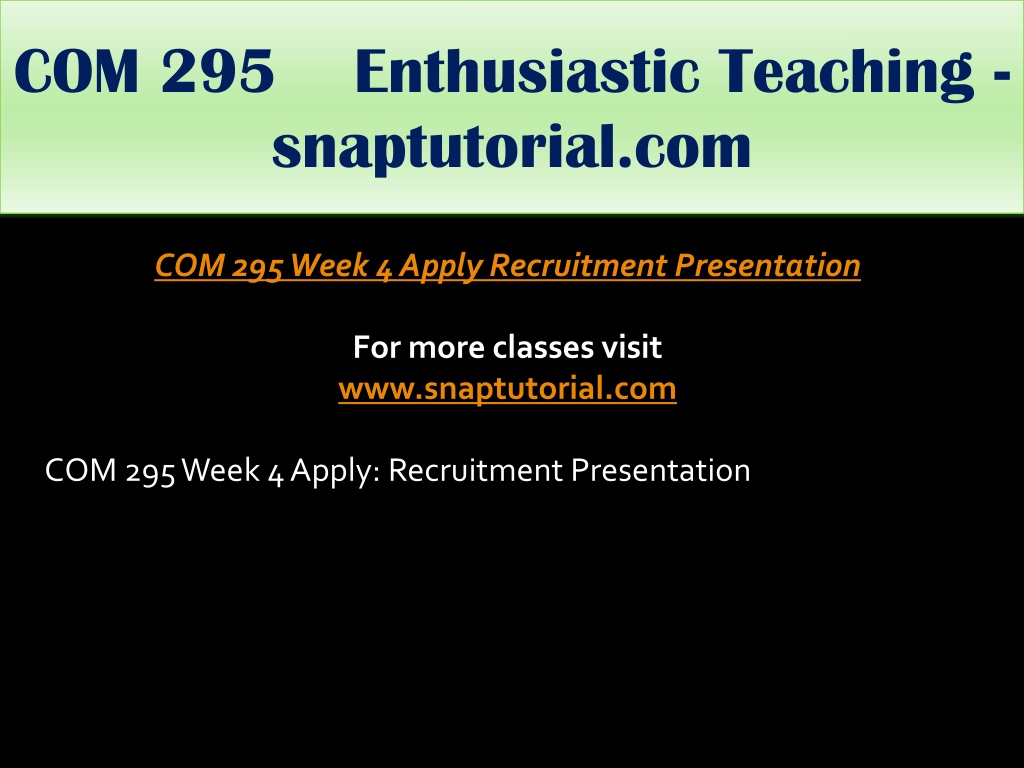 COM 295 Enthusiastic Teaching - snaptutorial.com

COM 295 Week 4 Apply Recruitment Presentation

For more classes visit
www.snaptutorial.com

COM 295 Week 4 Apply: Recruitment Presentation